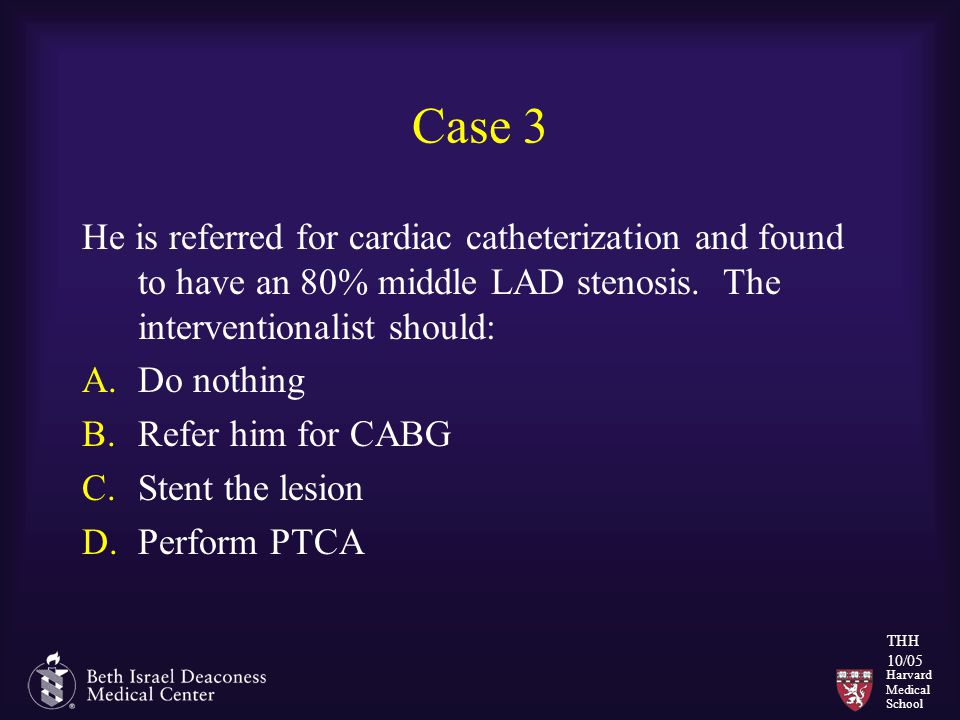 Case 3

He is referred for cardiac catheterization and found to have an 80% middle LAD stenosis. The interventionalist should:

A. Do nothing
B. Refer him for CABG
C. Stent the lesion
D. Perform PTCA

Beth Israel Deaconess Medical Center

THH
10/05

Harvard Medical School